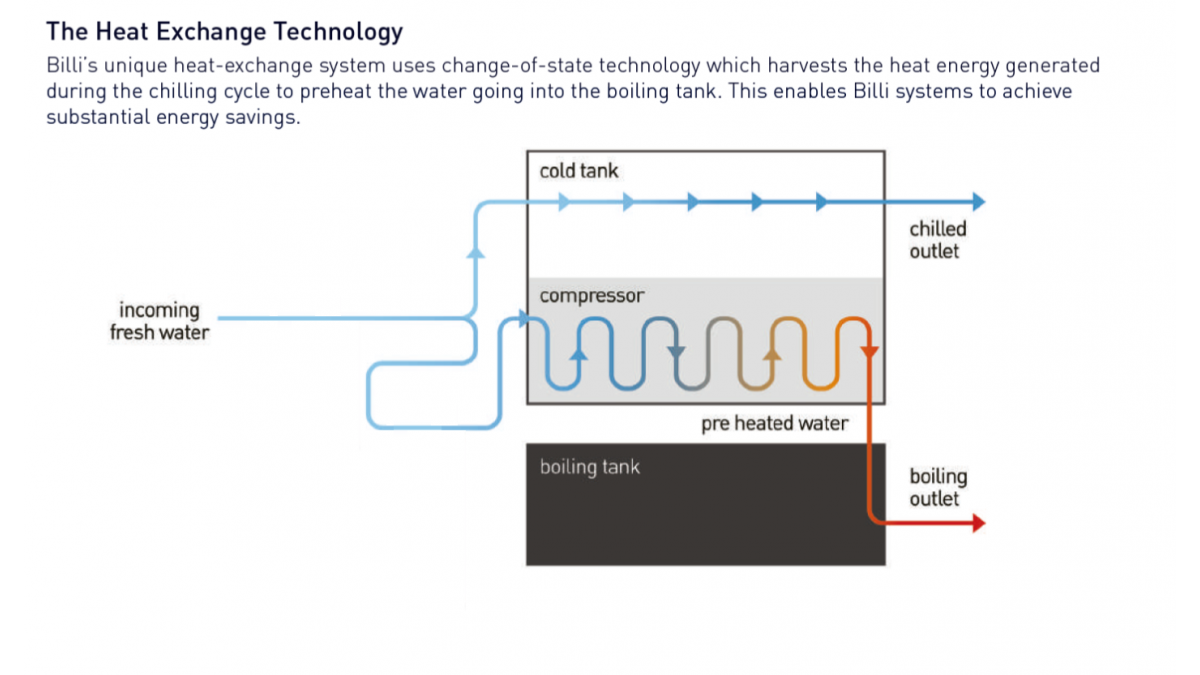 The Heat Exchange Technology

Billi's unique heat-exchange system uses change-of-state technology which harvests the heat energy generated during the chilling cycle to preheat the water going into the boiling tank. This enables Billi systems to achieve substantial energy savings.

cold tank

chilled outlet

incoming fresh water

compressor

pre heated water

boiling tank

boiling outlet